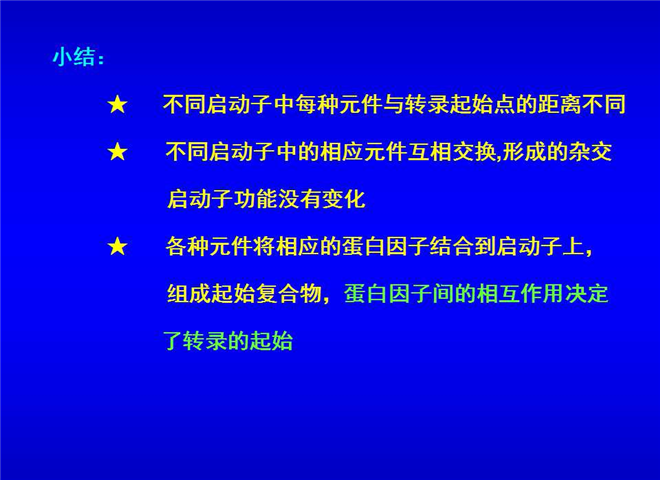 小结：

★ 不同启动子中每种元件与转录起始点的距离不同

★ 不同启动子中的相应元件互相交换,形成的杂交启动子功能没有变化

★ 各种元件将相应的蛋白因子结合到启动子上，组成起始复合物，蛋白因子间的相互作用决定了转录的起始